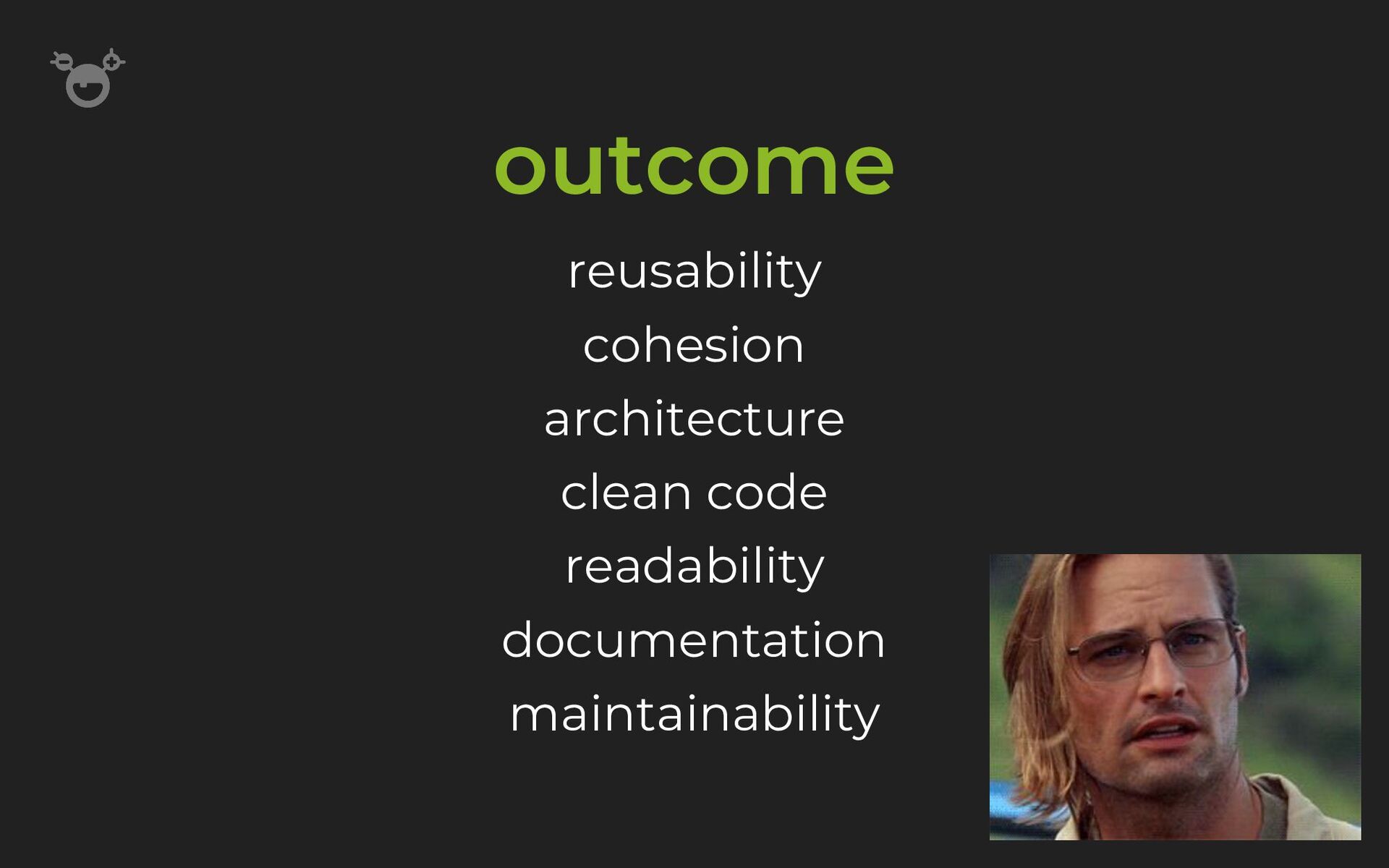 outcome

reusability

cohesion

architecture

clean code

readability

documentation

maintainability